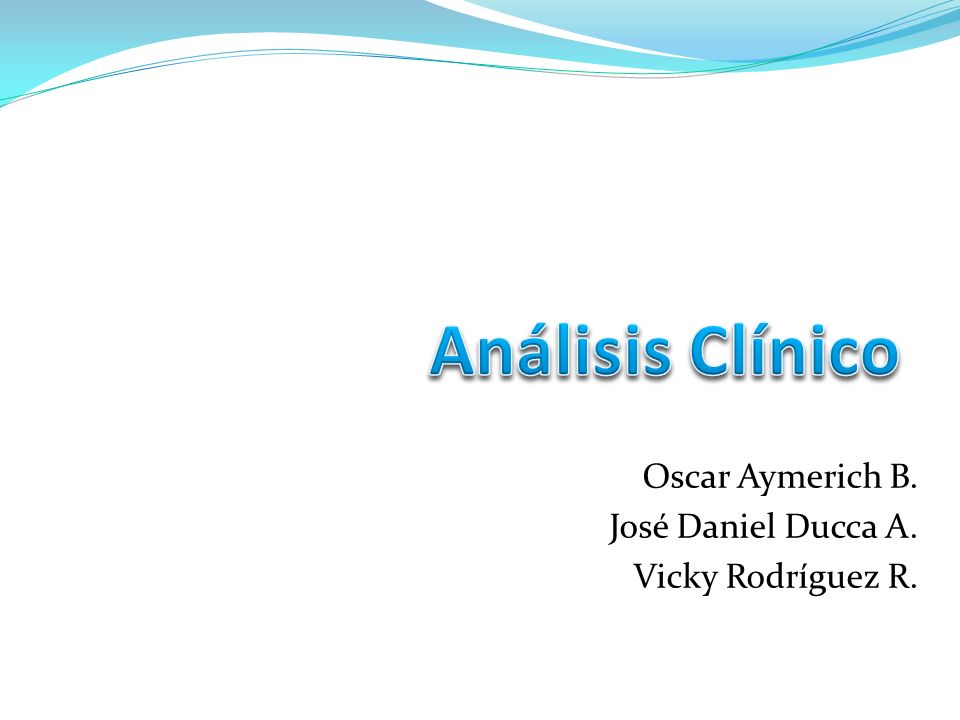 Análisis Clínico

Oscar Aymerich B.
José Daniel Ducca A.
Vicky Rodríguez R.